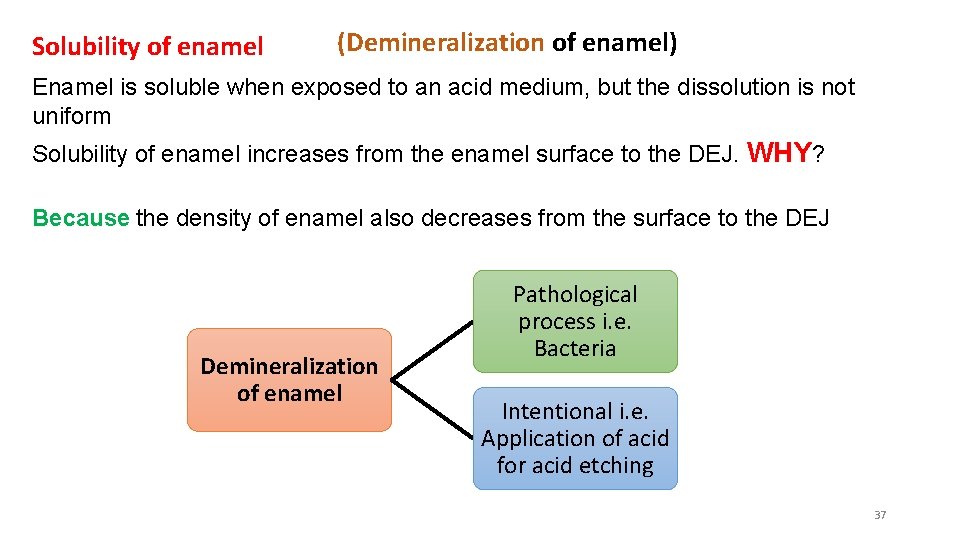 Solubility of enamel (Demineralization of enamel)

Enamel is soluble when exposed to an acid medium, but the dissolution is not uniform

Solubility of enamel increases from the enamel surface to the DEJ. WHY?

Because the density of enamel also decreases from the surface to the DEJ

Demineralization of enamel

Pathological process i.e. Bacteria

Intentional i.e. Application of acid for acid etching

37